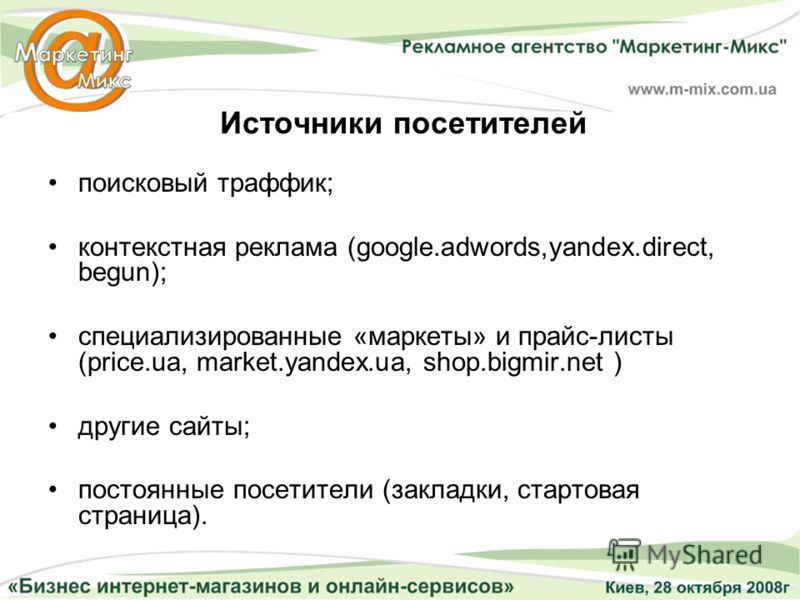 Маркетинг Микс

Рекламное агентство "Маркетинг-Микс"

www.m-mix.com.ua

Источники посетителей

• поисковый траффик;

• контекстная реклама (google.adwords,yandex.direct, begun);

• специализированные «маркеты» и прайс-листы (price.ua, market.yandex.ua, shop.bigmir.net )

• другие сайты;

• постоянные посетители (закладки, стартовая страница).

MyShared

«Бизнес интернет-магазинов и онлайн-сервисов»

Киев, 28 октября 2008г